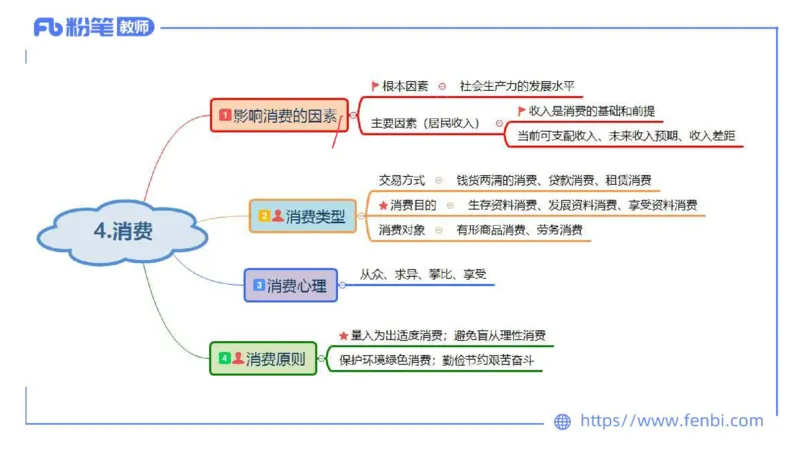 Fb 粉笔 教师

4.消费

1 影响消费的因素
根本因素　社会生产力的发展水平
主要因素（居民收入）
收入是消费的基础和前提
当前可支配收入、未来收入预期、收入差距

2 消费类型
交易方式　钱货两清的消费、贷款消费、租赁消费
消费目的　生存资料消费、发展资料消费、享受资料消费
消费对象　有形商品消费、劳务消费

3 消费心理
从众、求异、攀比、享受

4 消费原则
量入为出适度消费；避免盲从理性消费
保护环境绿色消费；勤俭节约艰苦奋斗

https://www.fenbi.com